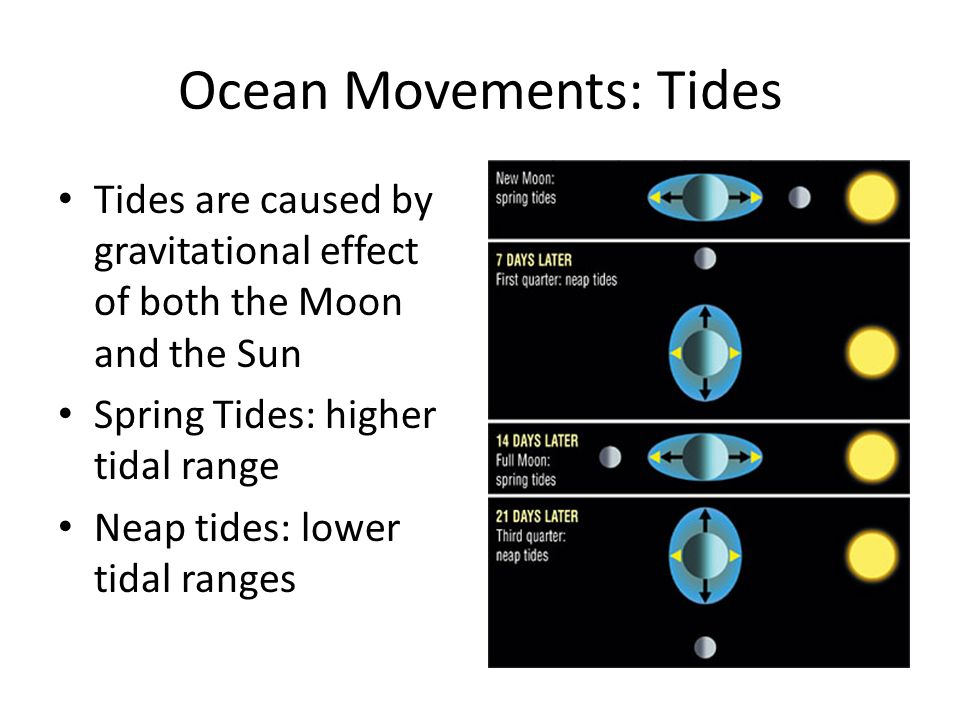 Ocean Movements: Tides

• Tides are caused by gravitational effect of both the Moon and the Sun
• Spring Tides: higher tidal range
• Neap tides: lower tidal ranges

New Moon:
spring tides

7 DAYS LATER
First quarter: neap tides

14 DAYS LATER
Full Moon:
spring tides

21 DAYS LATER
Third quarter:
neap tides